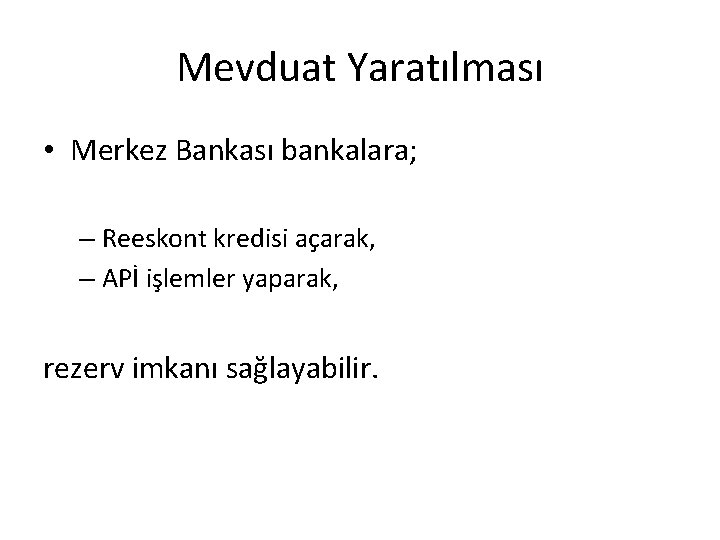 Mevduat Yaratılması

• Merkez Bankası bankalara;

– Reeskont kredisi açarak,
– APİ işlemler yaparak,

rezerv imkanı sağlayabilir.